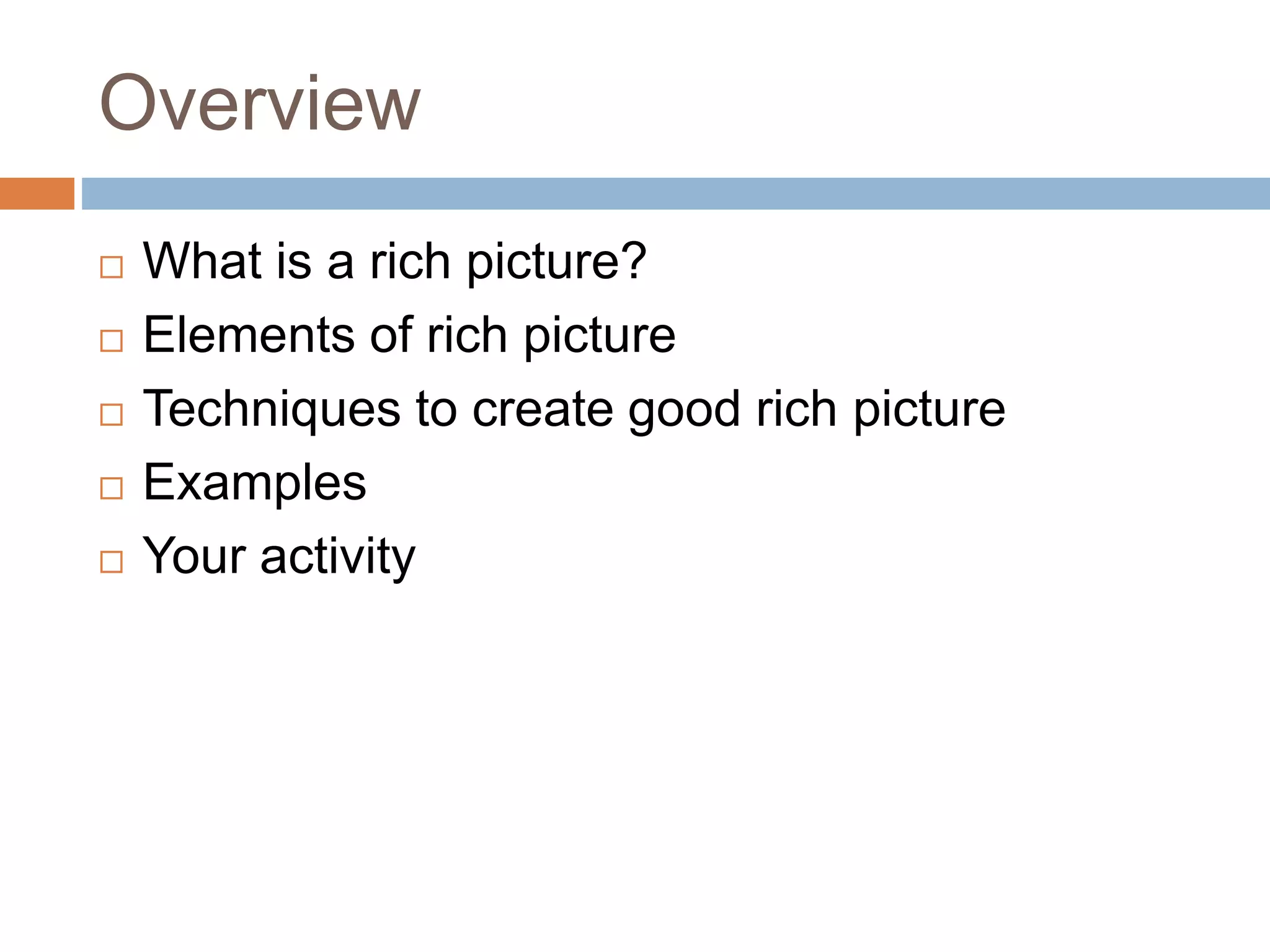 Overview

□ What is a rich picture?
□ Elements of rich picture
□ Techniques to create good rich picture
□ Examples
□ Your activity